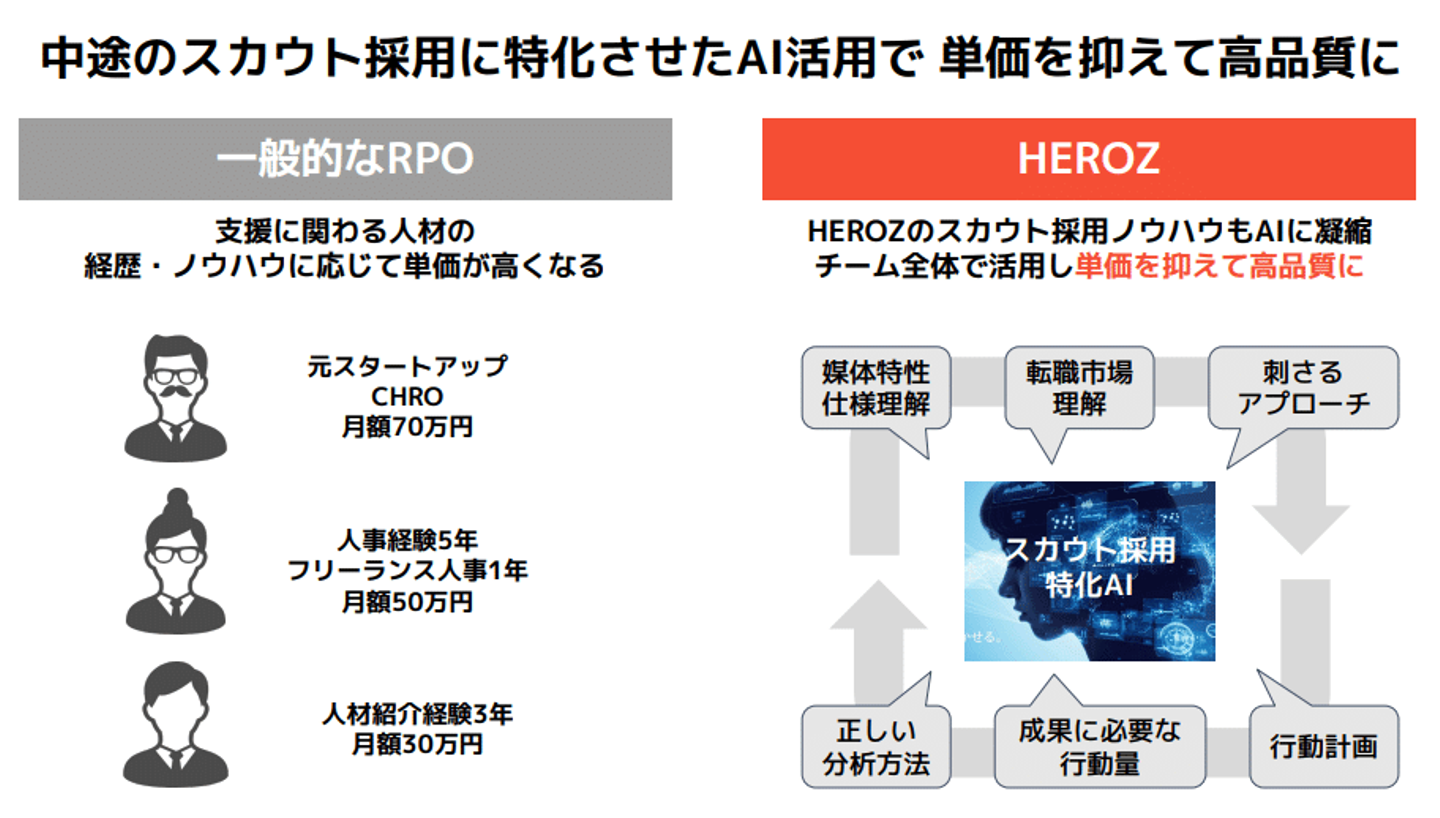 中途のスカウト採用に特化させたAI活用で 単価を抑えて高品質に

一般的なRPO

支援に関わる人材の
経歴・ノウハウに応じて単価が高くなる

元スタートアップ
CHRO
月額70万円

人事経験5年
フリーランス人事1年
月額50万円

人材紹介経験3年
月額30万円

HEROZ

HEROZのスカウト採用ノウハウもAIに凝縮
チーム全体で活用し単価を抑えて高品質に

媒体特性
仕様理解

転職市場
理解

刺さる
アプローチ

スカウト採用
特化AI

せる。

正しい
分析方法

成果に必要な
行動量

行動計画